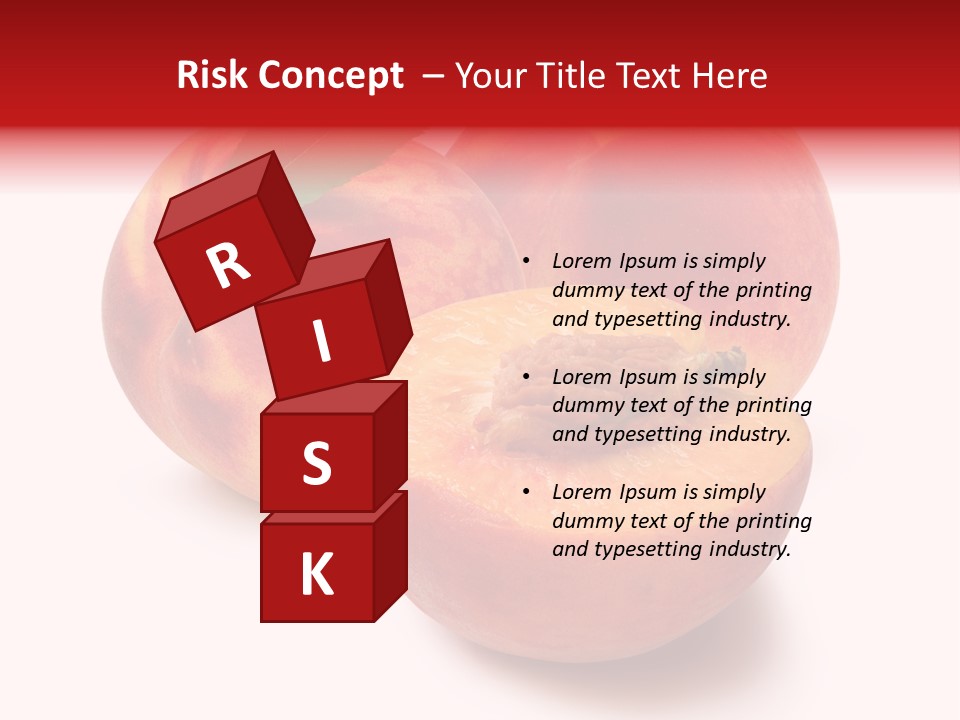 Risk Concept – Your Title Text Here

R
I
S
K

• Lorem Ipsum is simply dummy text of the printing and typesetting industry.

• Lorem Ipsum is simply dummy text of the printing and typesetting industry.

• Lorem Ipsum is simply dummy text of the printing and typesetting industry.